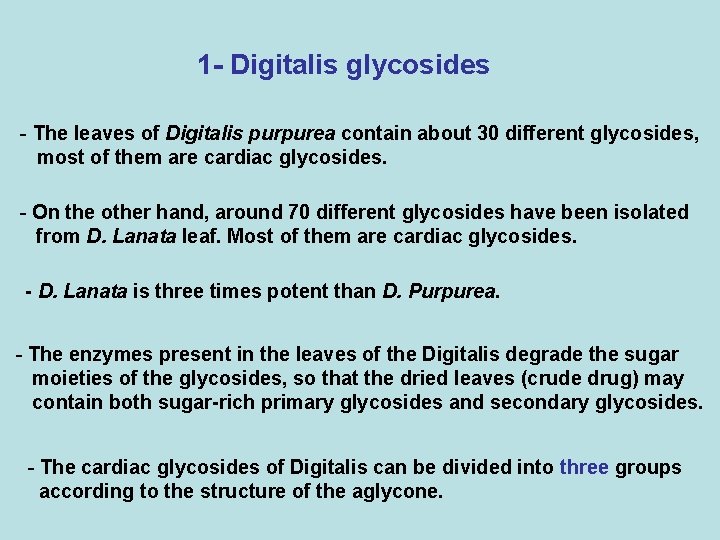 1- Digitalis glycosides

- The leaves of Digitalis purpurea contain about 30 different glycosides, most of them are cardiac glycosides.

- On the other hand, around 70 different glycosides have been isolated from D. Lanata leaf. Most of them are cardiac glycosides.

- D. Lanata is three times potent than D. Purpurea.

- The enzymes present in the leaves of the Digitalis degrade the sugar moieties of the glycosides, so that the dried leaves (crude drug) may contain both sugar-rich primary glycosides and secondary glycosides.

- The cardiac glycosides of Digitalis can be divided into three groups according to the structure of the aglycone.